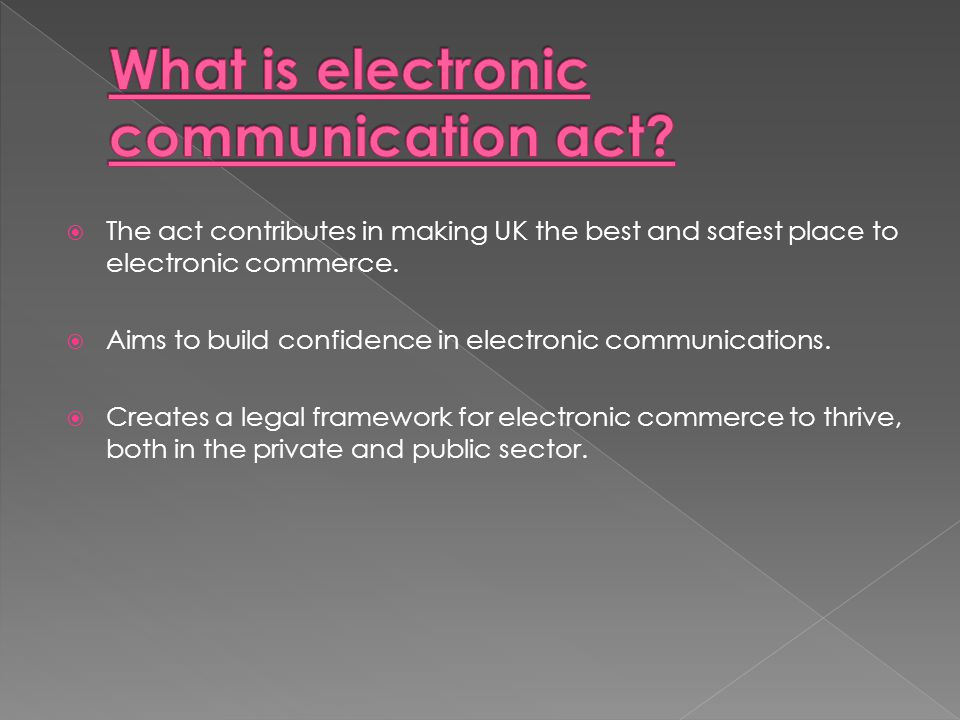 What is electronic communication act?

The act contributes in making UK the best and safest place to electronic commerce.

Aims to build confidence in electronic communications.

Creates a legal framework for electronic commerce to thrive, both in the private and public sector.